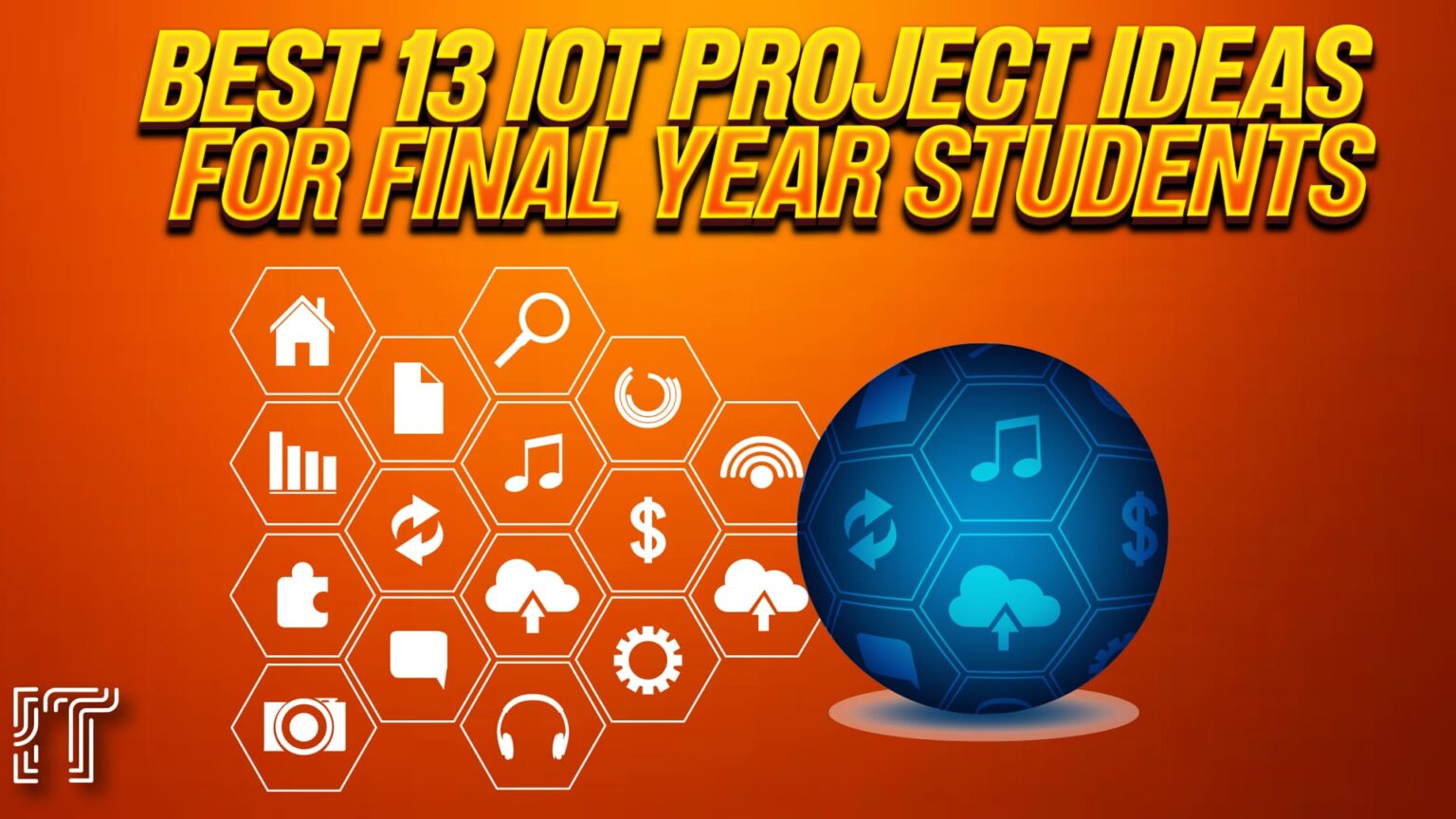 BEST 13 IOT PROJECT IDEAS FOR FINAL YEAR STUDENTS

$

$

IT